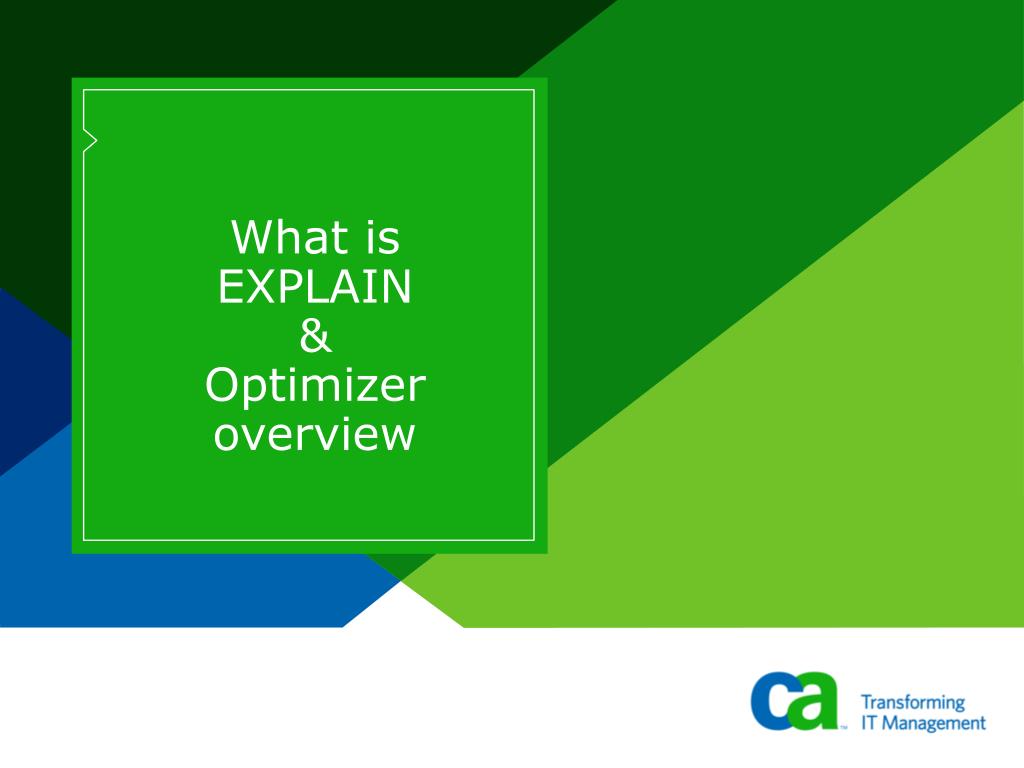 What is EXPLAIN & Optimizer overview

ca™ Transforming IT Management